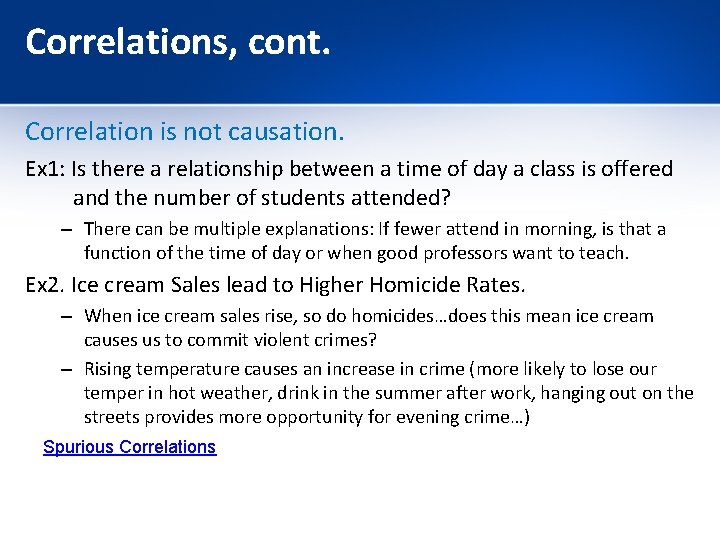 Correlations, cont.

Correlation is not causation.

Ex1: Is there a relationship between a time of day a class is offered and the number of students attended?

– There can be multiple explanations: If fewer attend in morning, is that a function of the time of day or when good professors want to teach.

Ex2. Ice cream Sales lead to Higher Homicide Rates.

– When ice cream sales rise, so do homicides…does this mean ice cream causes us to commit violent crimes?

– Rising temperature causes an increase in crime (more likely to lose our temper in hot weather, drink in the summer after work, hanging out on the streets provides more opportunity for evening crime…)

Spurious Correlations